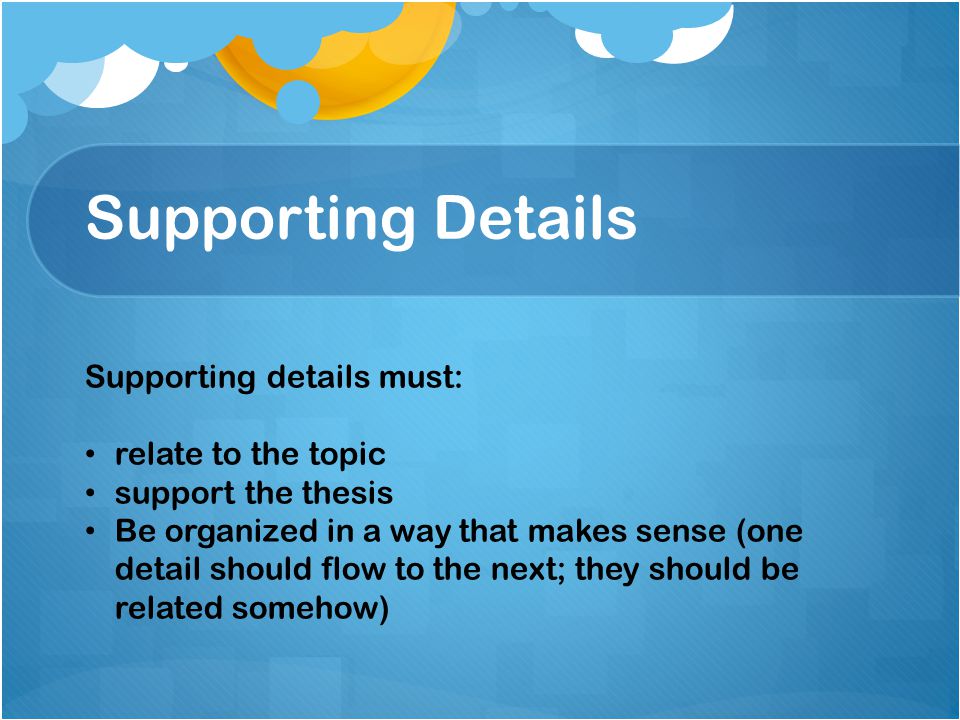 Supporting Details

Supporting details must:

• relate to the topic
• support the thesis
• Be organized in a way that makes sense (one detail should flow to the next; they should be related somehow)